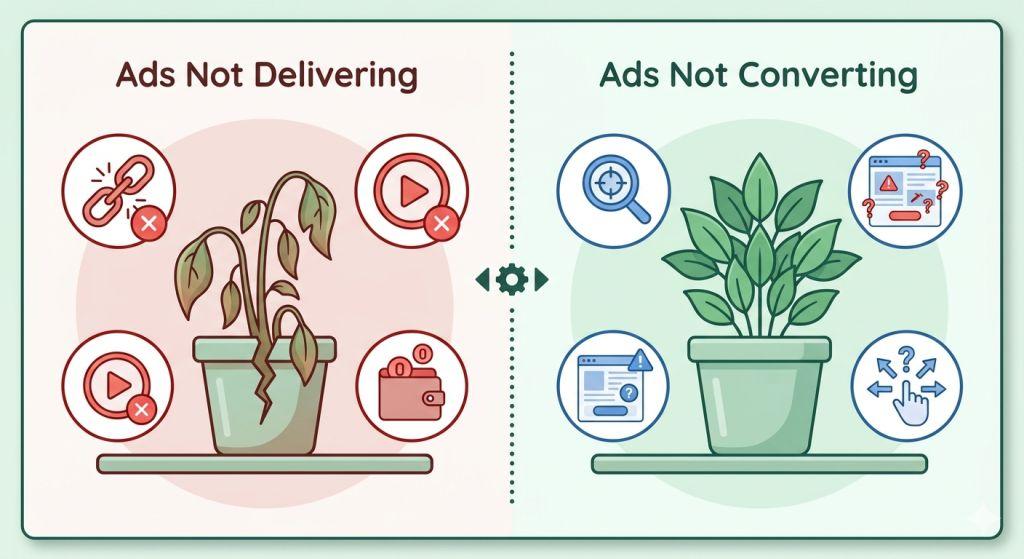 Ads Not Delivering

Ads Not Converting